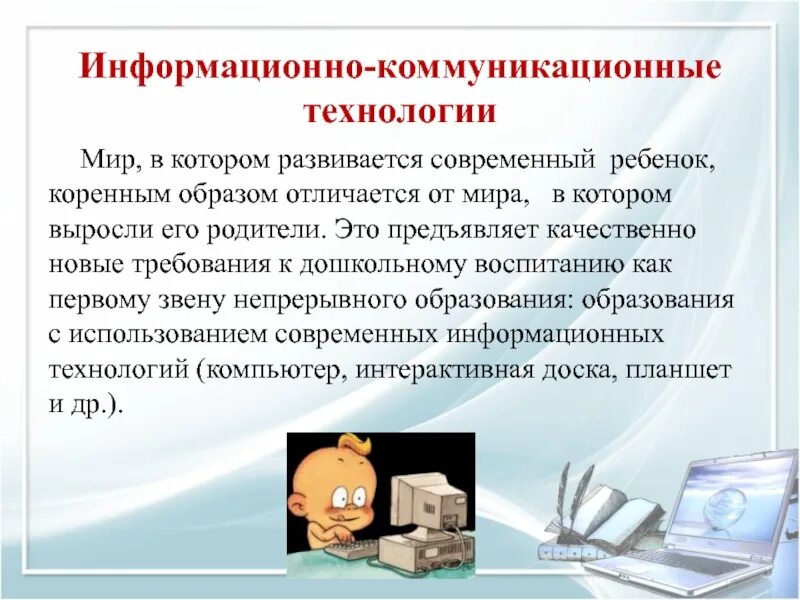 Информационно-коммуникационные технологии

Мир, в котором развивается современный ребенок, коренным образом отличается от мира, в котором выросли его родители. Это предъявляет качественно новые требования к дошкольному воспитанию как первому звену непрерывного образования: образования с использованием современных информационных технологий (компьютер, интерактивная доска, планшет и др.).